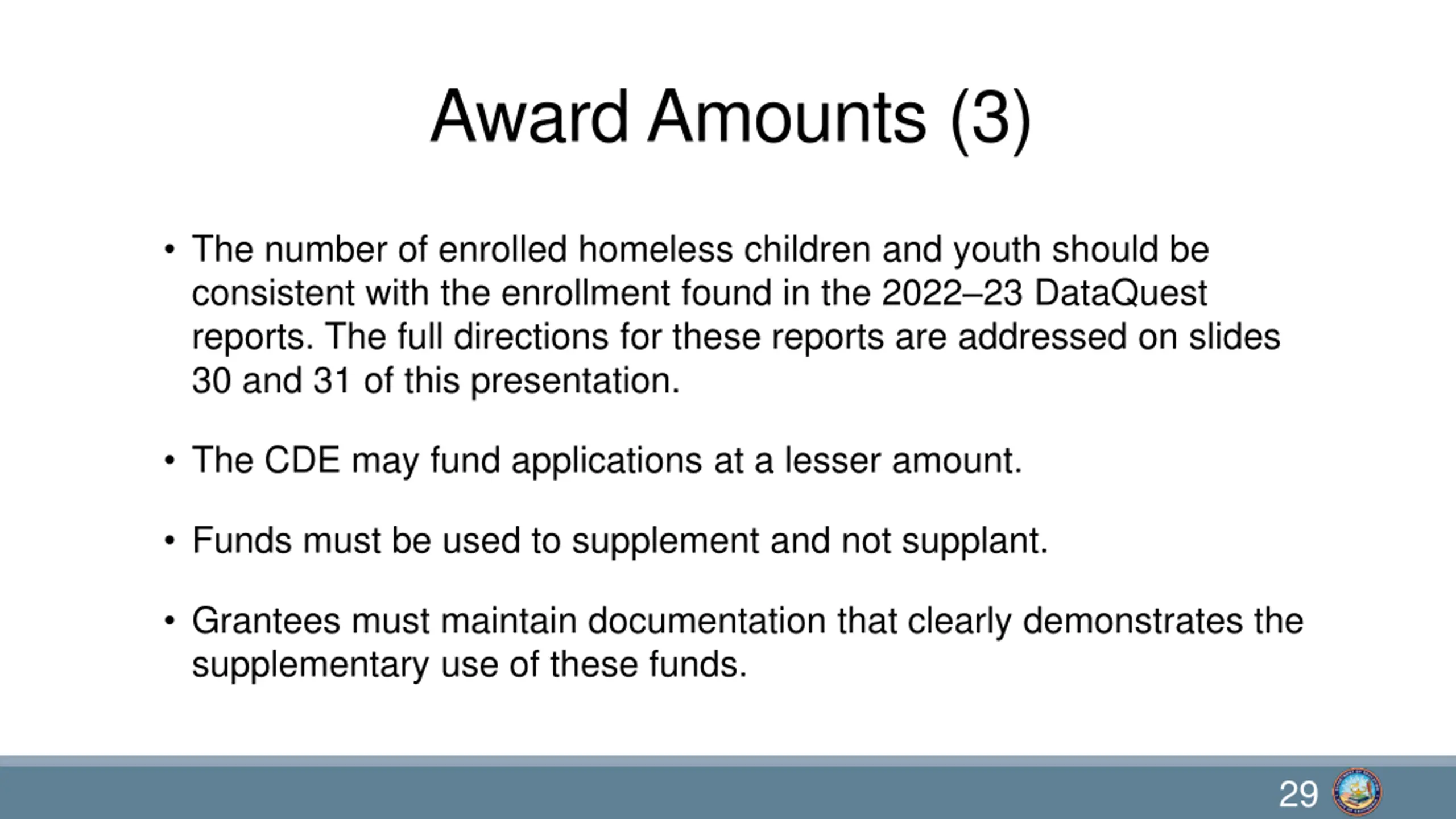 Award Amounts (3)

• The number of enrolled homeless children and youth should be consistent with the enrollment found in the 2022–23 DataQuest reports. The full directions for these reports are addressed on slides 30 and 31 of this presentation.

• The CDE may fund applications at a lesser amount.

• Funds must be used to supplement and not supplant.

• Grantees must maintain documentation that clearly demonstrates the supplementary use of these funds.

29